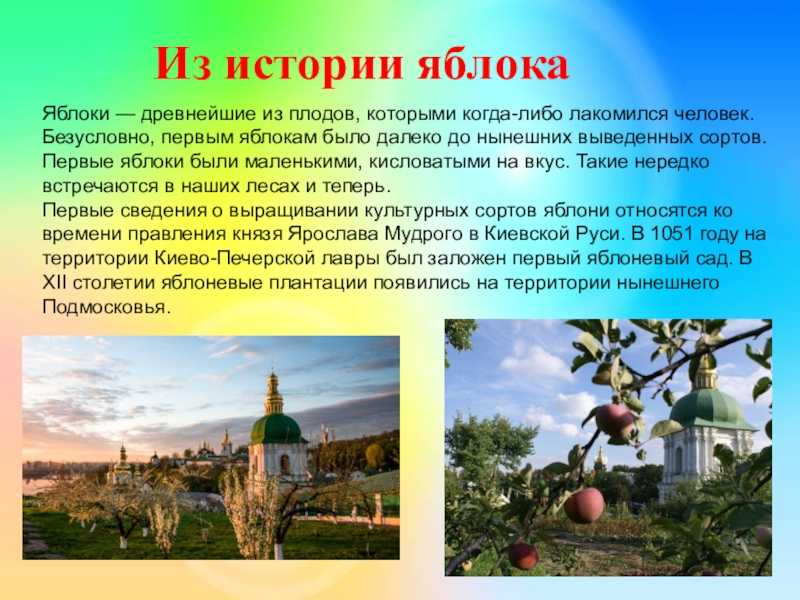 Из истории яблока

Яблоки — древнейшие из плодов, которыми когда-либо лакомился человек. Безусловно, первым яблокам было далеко до нынешних выведенных сортов. Первые яблоки были маленькими, кисловатыми на вкус. Такие нередко встречаются в наших лесах и теперь.
Первые сведения о выращивании культурных сортов яблони относятся ко времени правления князя Ярослава Мудрого в Киевской Руси. В 1051 году на территории Киево-Печерской лавры был заложен первый яблоневый сад. В XII столетии яблоневые плантации появились на территории нынешнего Подмосковья.